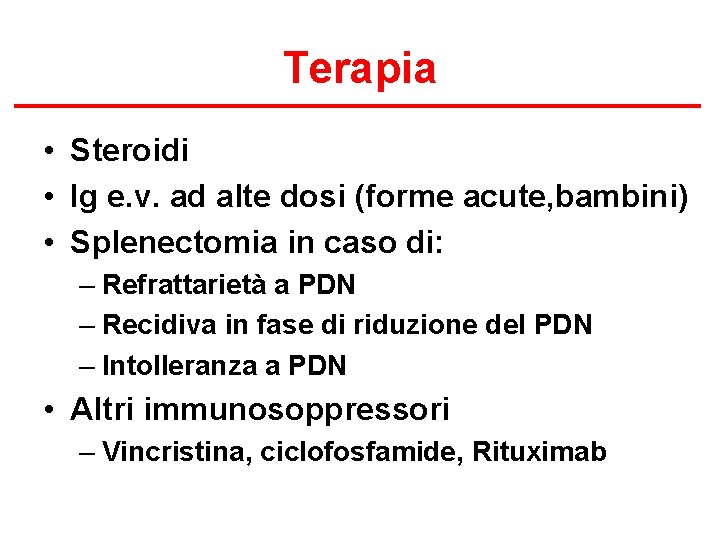 Terapia

• Steroidi
• Ig e.v. ad alte dosi (forme acute,bambini)
• Splenectomia in caso di:
– Refrattarietà a PDN
– Recidiva in fase di riduzione del PDN
– Intolleranza a PDN
• Altri immunosoppressori
– Vincristina, ciclofosfamide, Rituximab